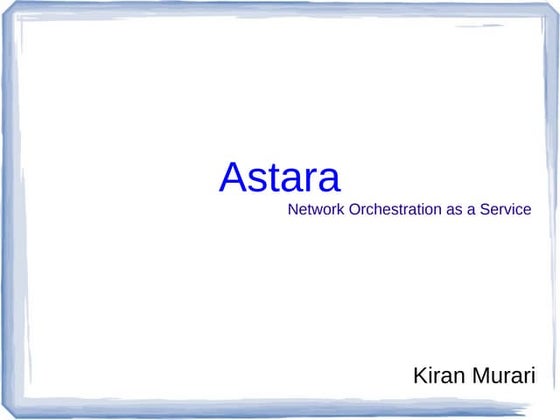 Astara

Network Orchestration as a Service

Kiran Murari